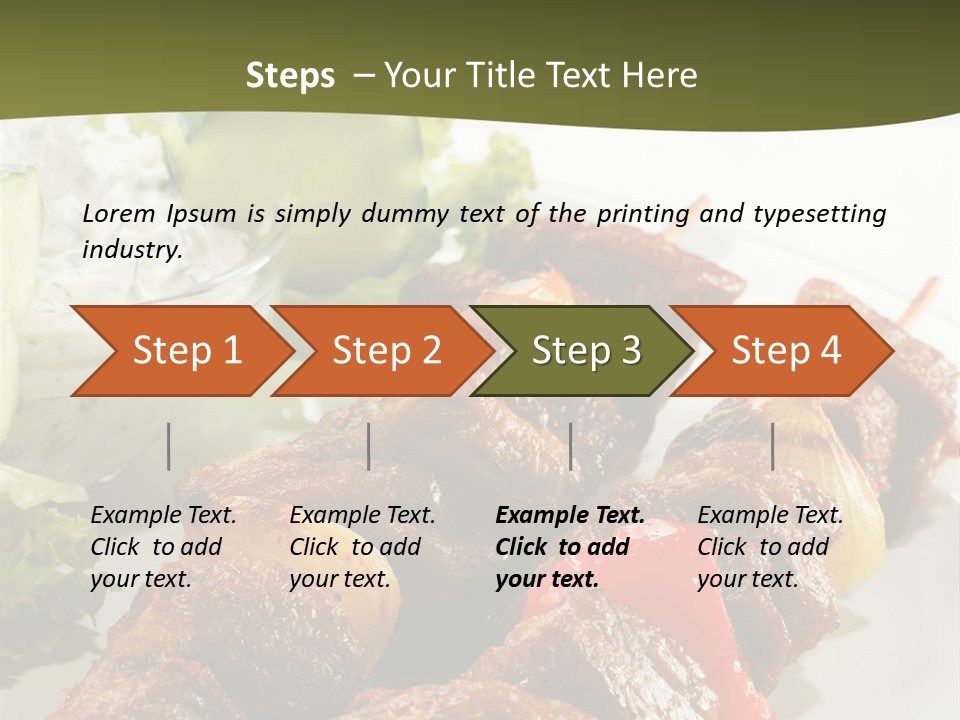 Steps – Your Title Text Here

Lorem Ipsum is simply dummy text of the printing and typesetting industry.

Step 1

Step 2

Step 3

Step 4

Example Text. Click to add your text.

Example Text. Click to add your text.

Example Text. Click to add your text.

Example Text. Click to add your text.